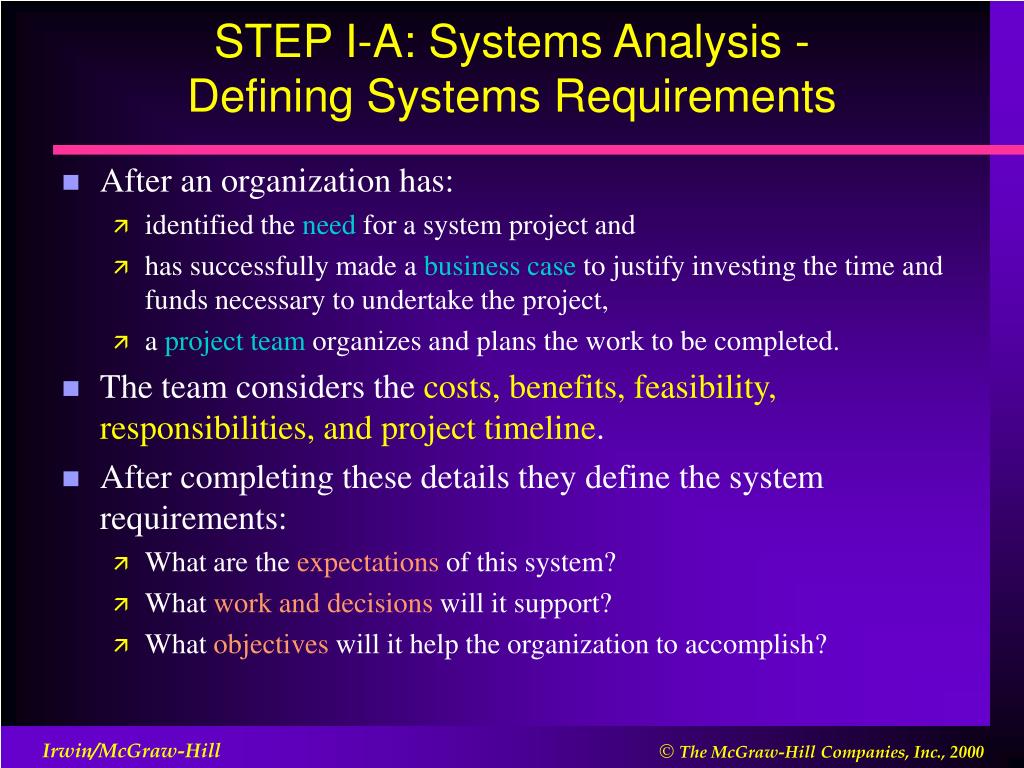 STEP I-A: Systems Analysis - Defining Systems Requirements

- After an organization has:
  - identified the need for a system project and
  - has successfully made a business case to justify investing the time and funds necessary to undertake the project,
  - a project team organizes and plans the work to be completed.
- The team considers the costs, benefits, feasibility, responsibilities, and project timeline.
- After completing these details they define the system requirements:
  - What are the expectations of this system?
  - What work and decisions will it support?
  - What objectives will it help the organization to accomplish?

Irwin/McGraw-Hill

© The McGraw-Hill Companies, Inc., 2000